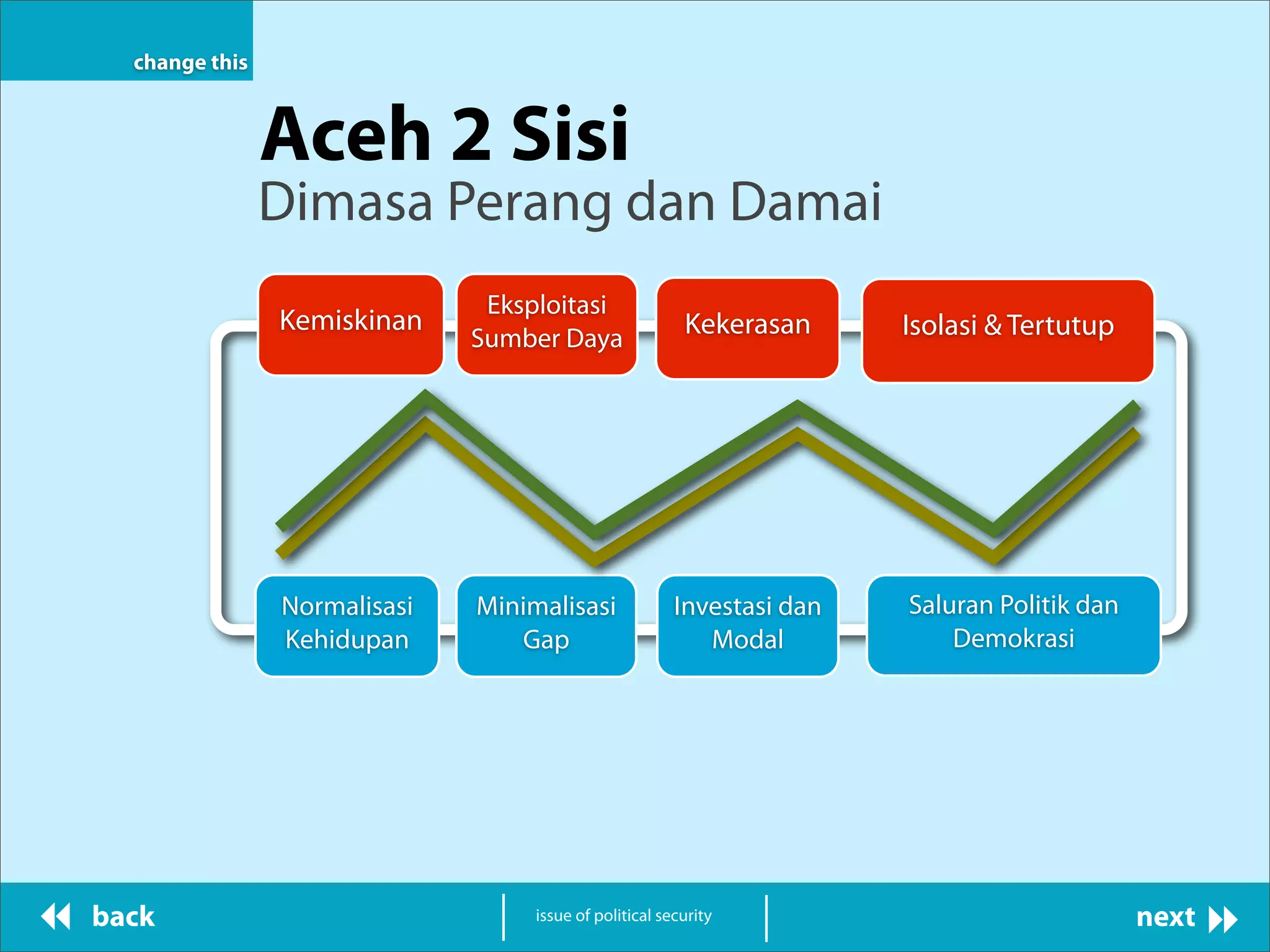 change this

Aceh 2 Sisi

Dimasa Perang dan Damai

Kemiskinan

Eksploitasi Sumber Daya

Kekerasan

Isolasi & Tertutup

Normalisasi Kehidupan

Minimalisasi Gap

Investasi dan Modal

Saluran Politik dan Demokrasi

back

issue of political security

next